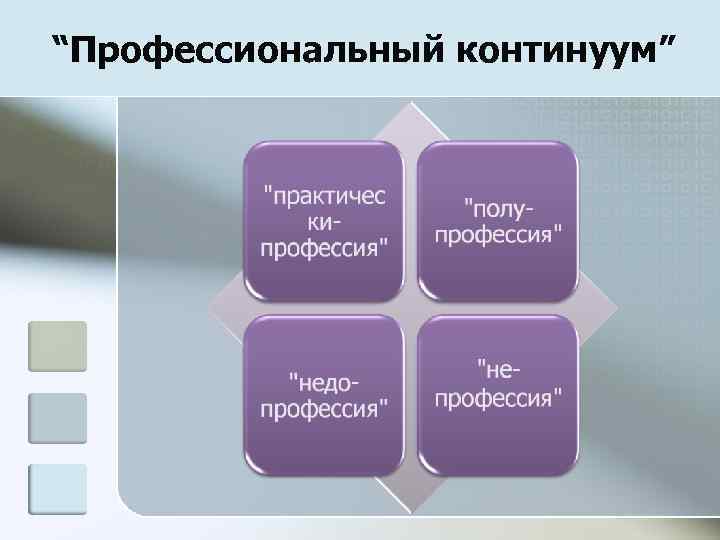 “Профессиональный континуум”

"практически-профессия"

"полу-профессия"

"недо-профессия"

"не-профессия"